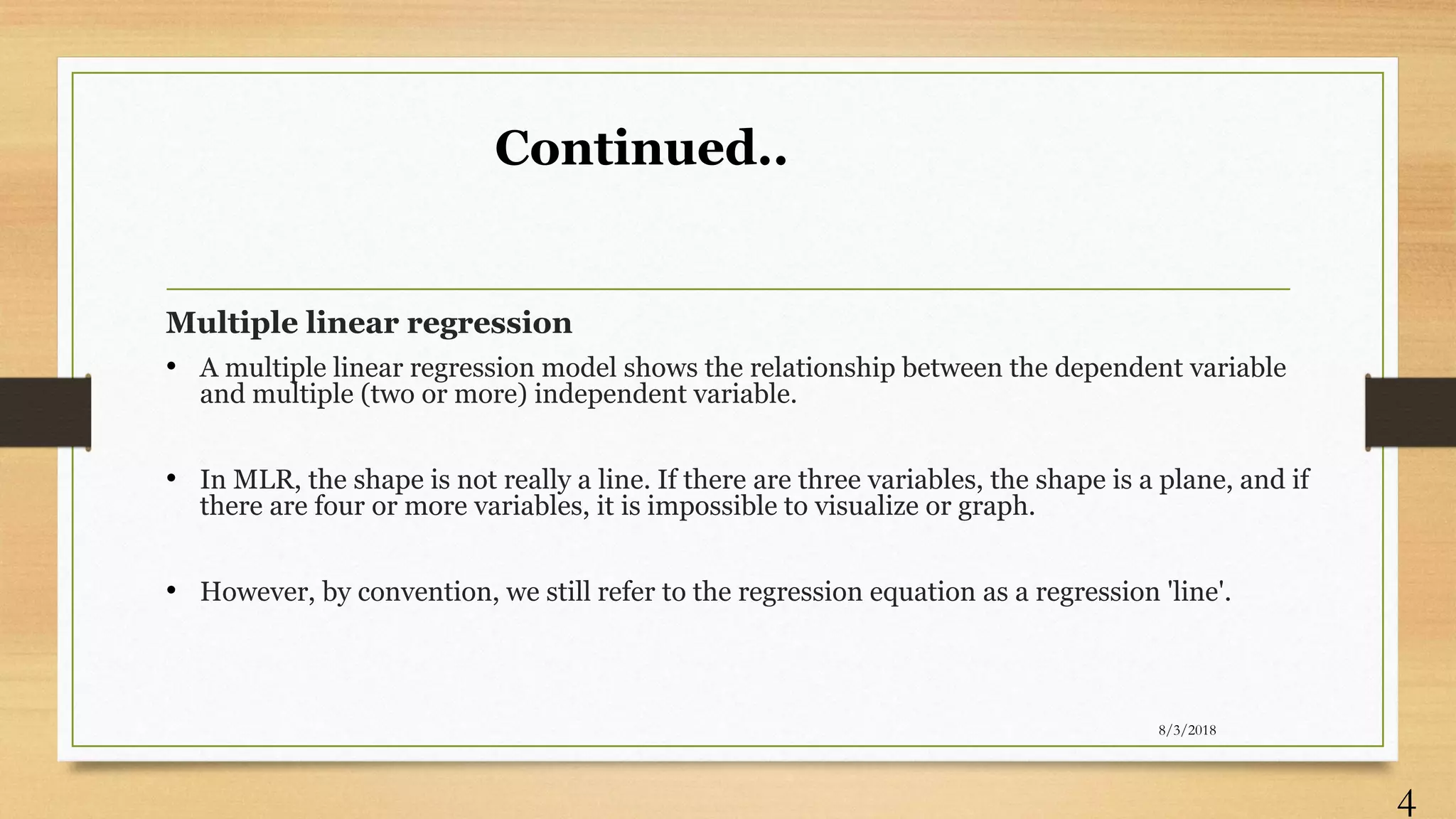 Continued..

Multiple linear regression

• A multiple linear regression model shows the relationship between the dependent variable and multiple (two or more) independent variable.

• In MLR, the shape is not really a line. If there are three variables, the shape is a plane, and if there are four or more variables, it is impossible to visualize or graph.

• However, by convention, we still refer to the regression equation as a regression 'line'.

8/3/2018

4